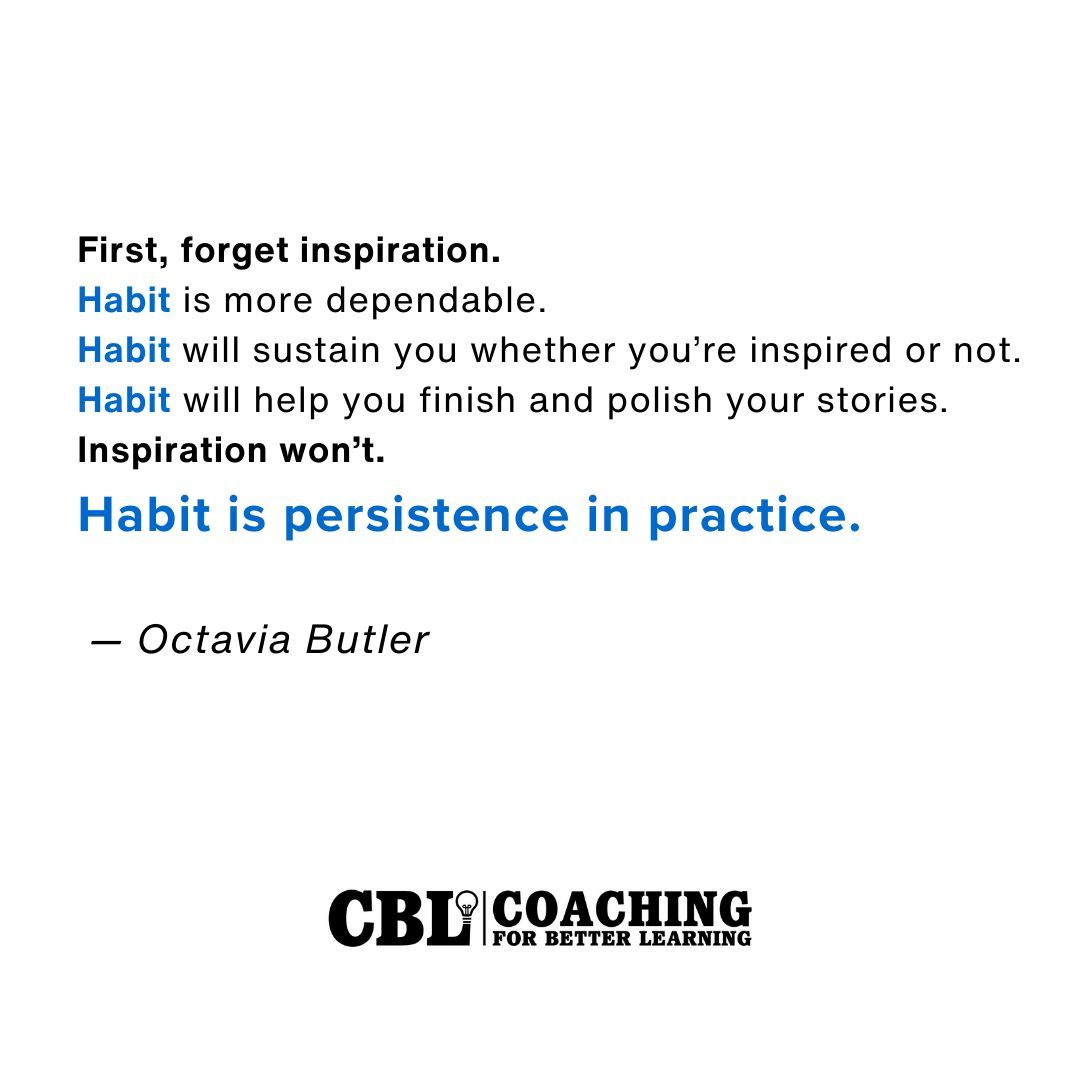 First, forget inspiration.
Habit is more dependable.
Habit will sustain you whether you're inspired or not.
Habit will help you finish and polish your stories.
Inspiration won't.

Habit is persistence in practice.

— Octavia Butler

CBL COACHING
FOR BETTER LEARNING